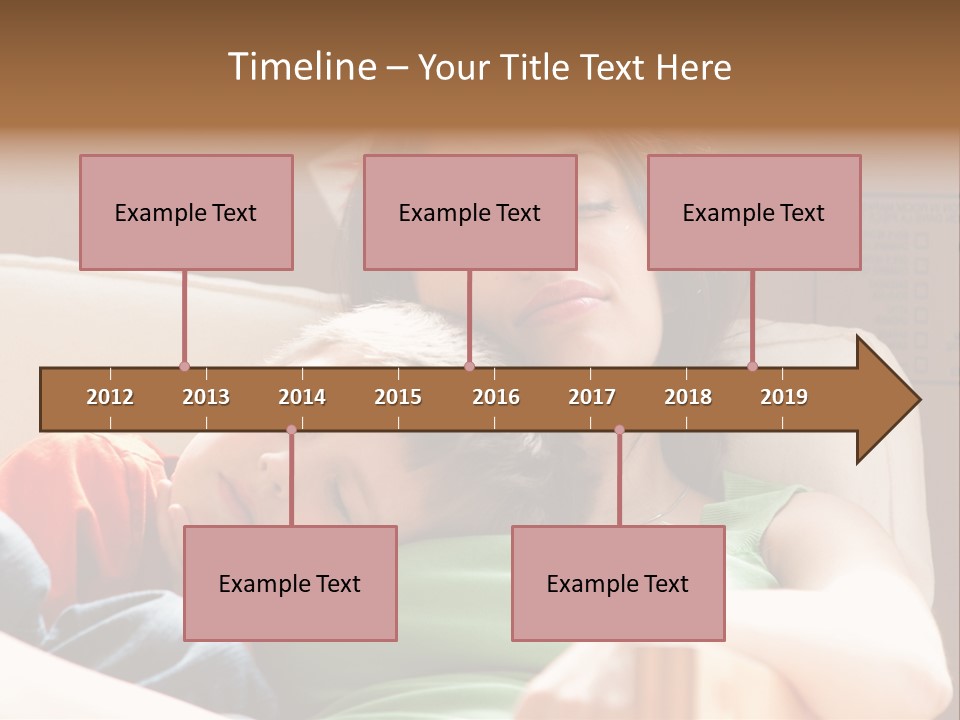 Timeline – Your Title Text Here

Example Text

Example Text

Example Text

2012
2013
2014
2015
2016
2017
2018
2019

Example Text

Example Text